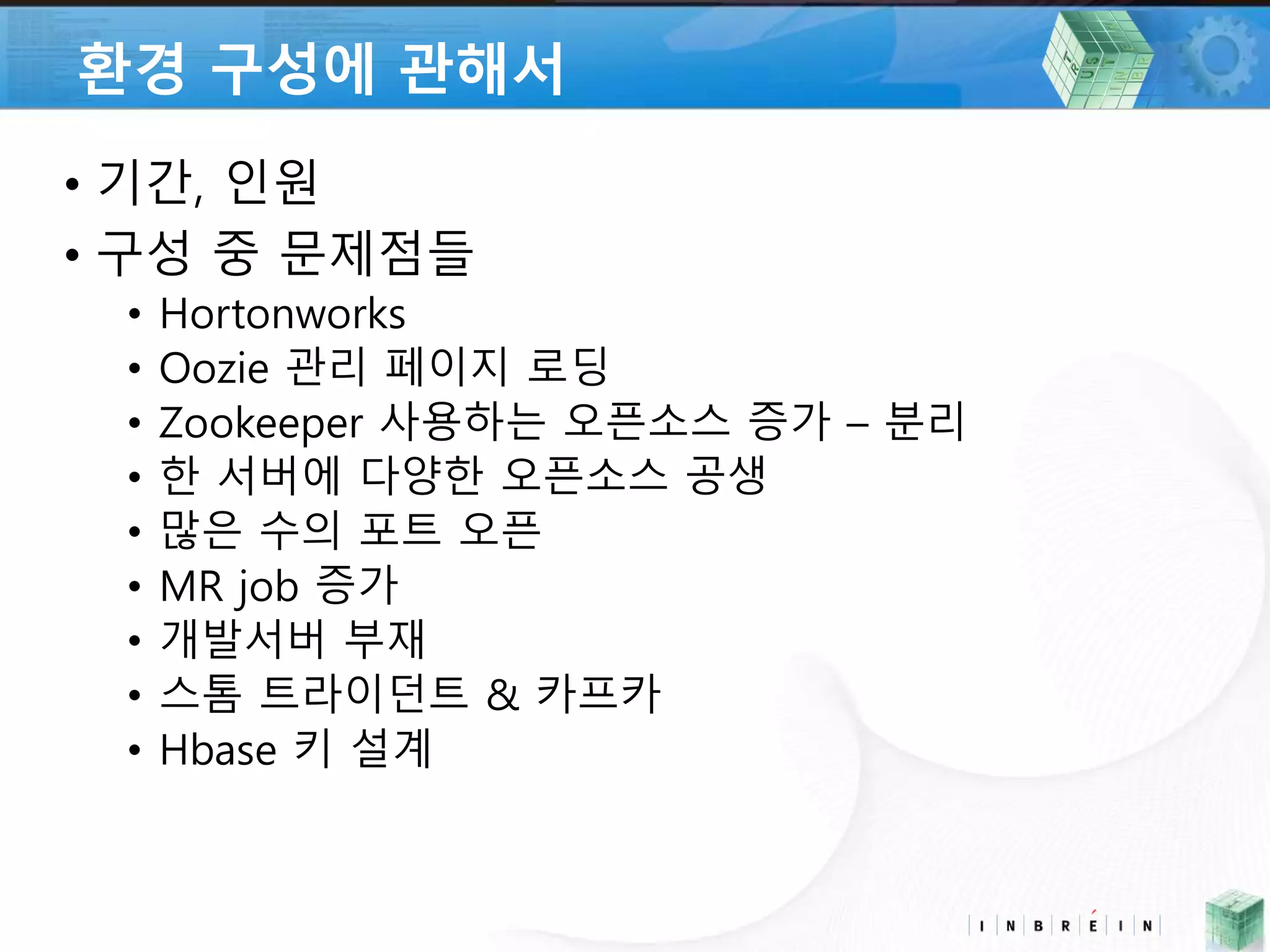 환경 구성에 관해서

• 기간, 인원
• 구성 중 문제점들
  • Hortonworks
  • Oozie 관리 페이지 로딩
  • Zookeeper 사용하는 오픈소스 증가 – 분리
  • 한 서버에 다양한 오픈소스 공생
  • 많은 수의 포트 오픈
  • MR job 증가
  • 개발서버 부재
  • 스톰 트라이던트 & 카프카
  • Hbase 키 설계

I N B R É I N